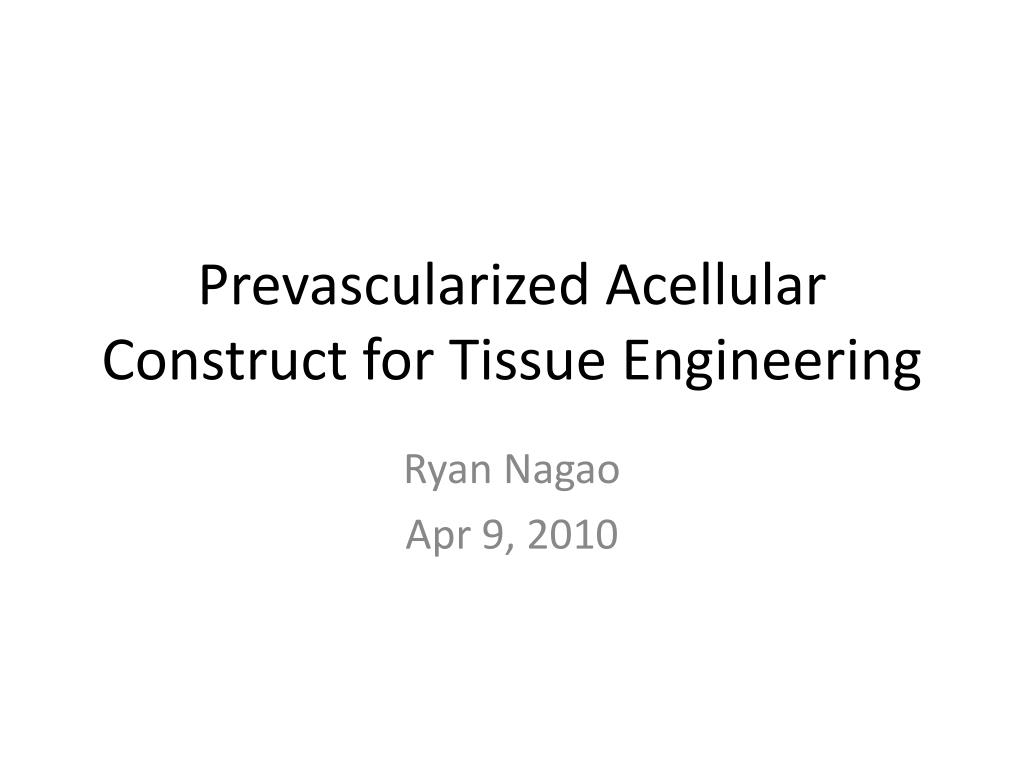 Prevascularized Acellular Construct for Tissue Engineering

Ryan Nagao
Apr 9, 2010